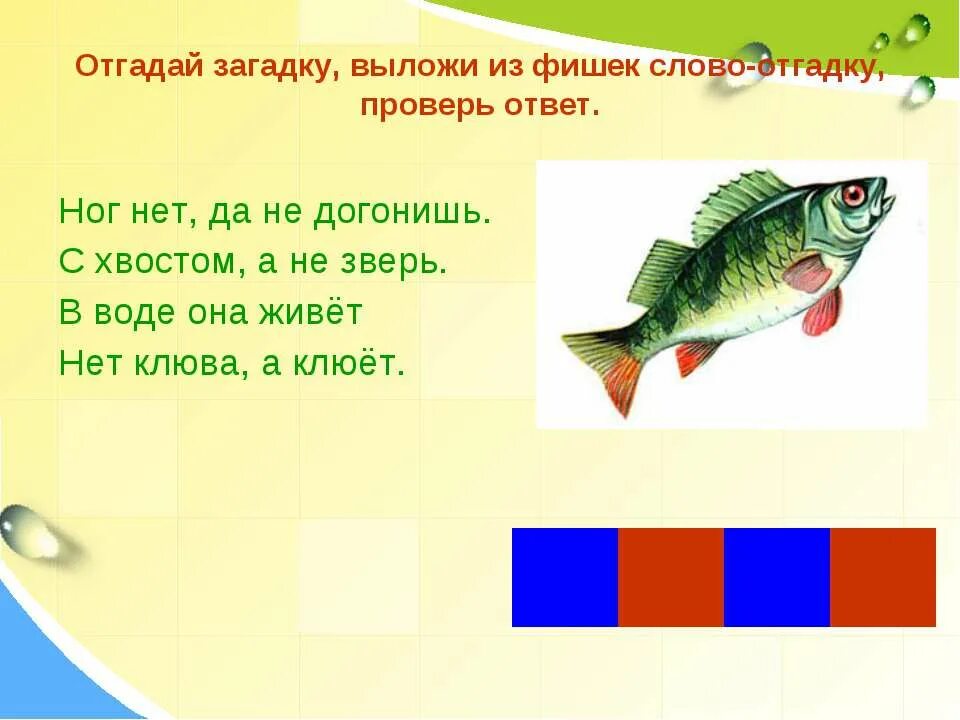 Отгадай загадку, выложи из фишек слово-отгадку, проверь ответ.

Ног нет, да не догонишь.
С хвостом, а не зверь.
В воде она живёт
Нет клюва, а клюёт.